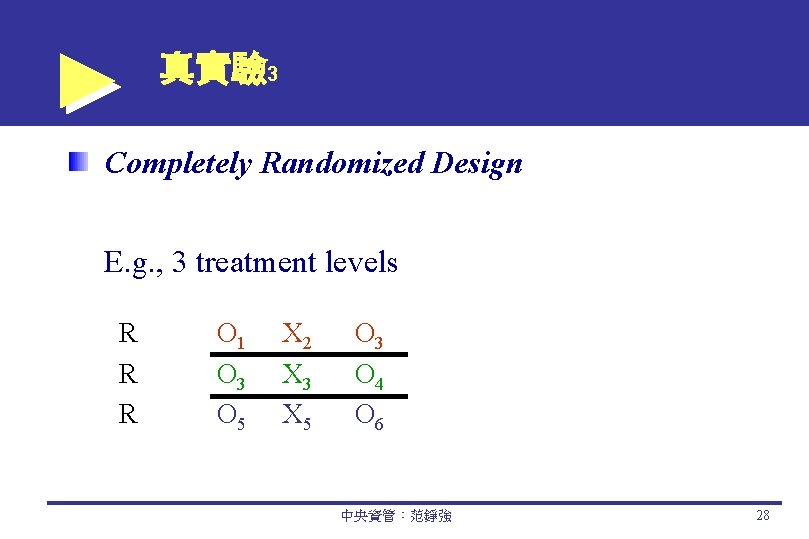 真實驗3

Completely Randomized Design

E.g., 3 treatment levels

R $O_1$ $X_2$ $O_3$
R $O_3$ $X_3$ $O_4$
R $O_5$ $X_5$ $O_6$

中央資管：范錚強

28